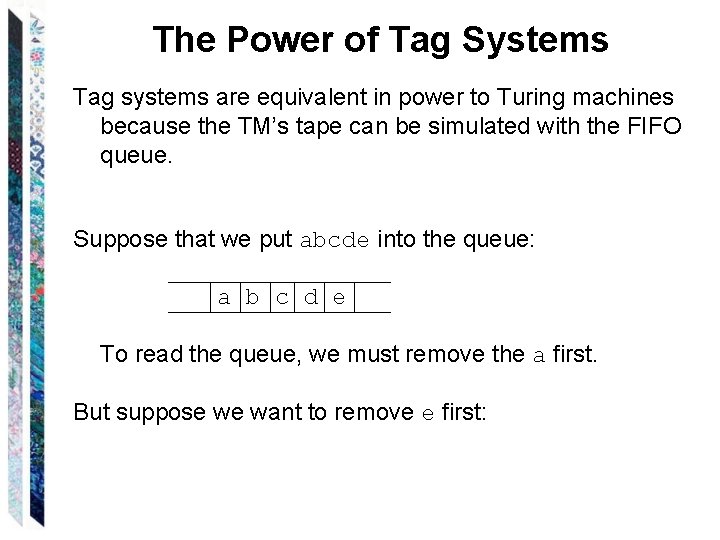 The Power of Tag Systems

Tag systems are equivalent in power to Turing machines because the TM's tape can be simulated with the FIFO queue.

Suppose that we put abcde into the queue:

|  | a | b | c | d | e |  |
|---|---|---|---|---|---|---|

To read the queue, we must remove the a first.

But suppose we want to remove e first: